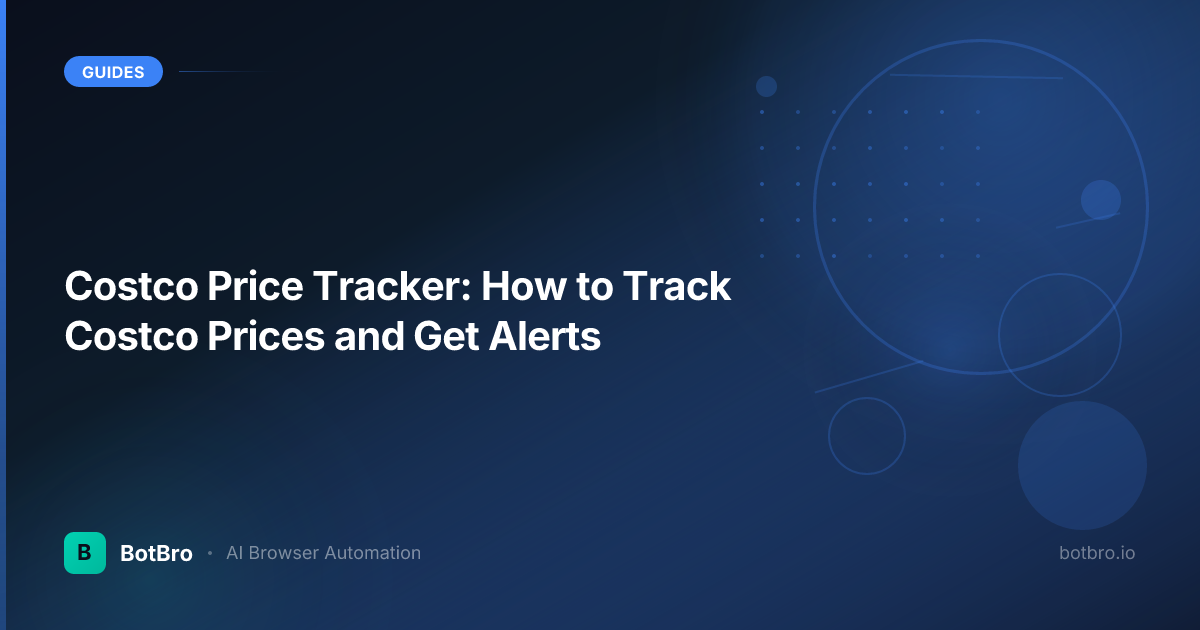 GUIDES

Costco Price Tracker: How to Track Costco Prices and Get Alerts

B

BotBro • AI Browser Automation

botbro.io